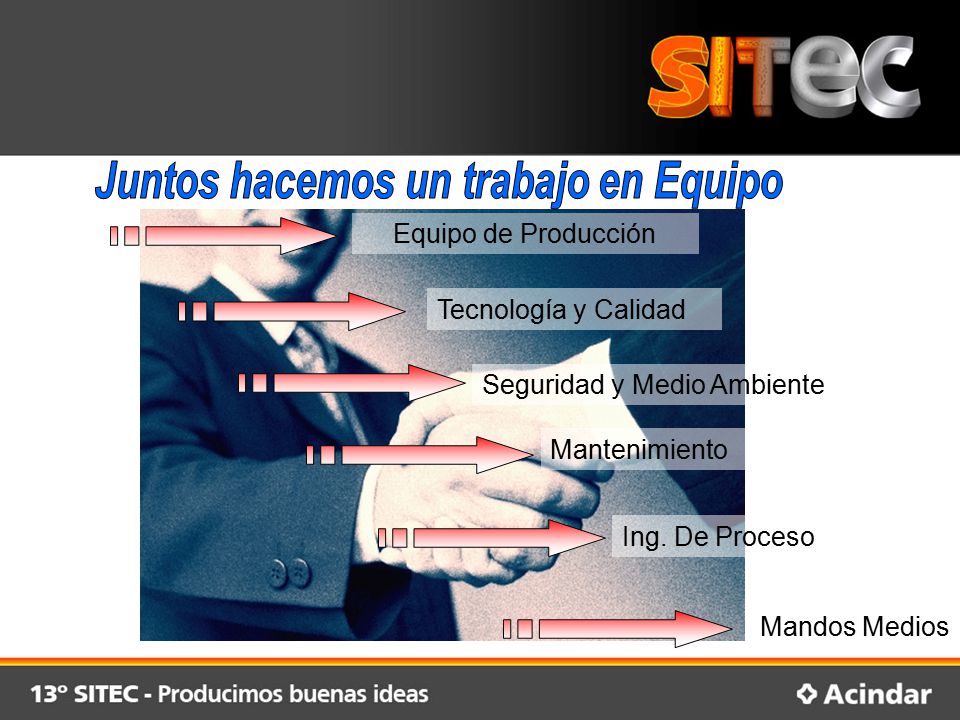 SITEC

Juntos hacemos un trabajo en Equipo

Equipo de Producción

Tecnología y Calidad

Seguridad y Medio Ambiente

Mantenimiento

Ing. De Proceso

Mandos Medios

13° SITEC - Producimos buenas ideas

Acindar